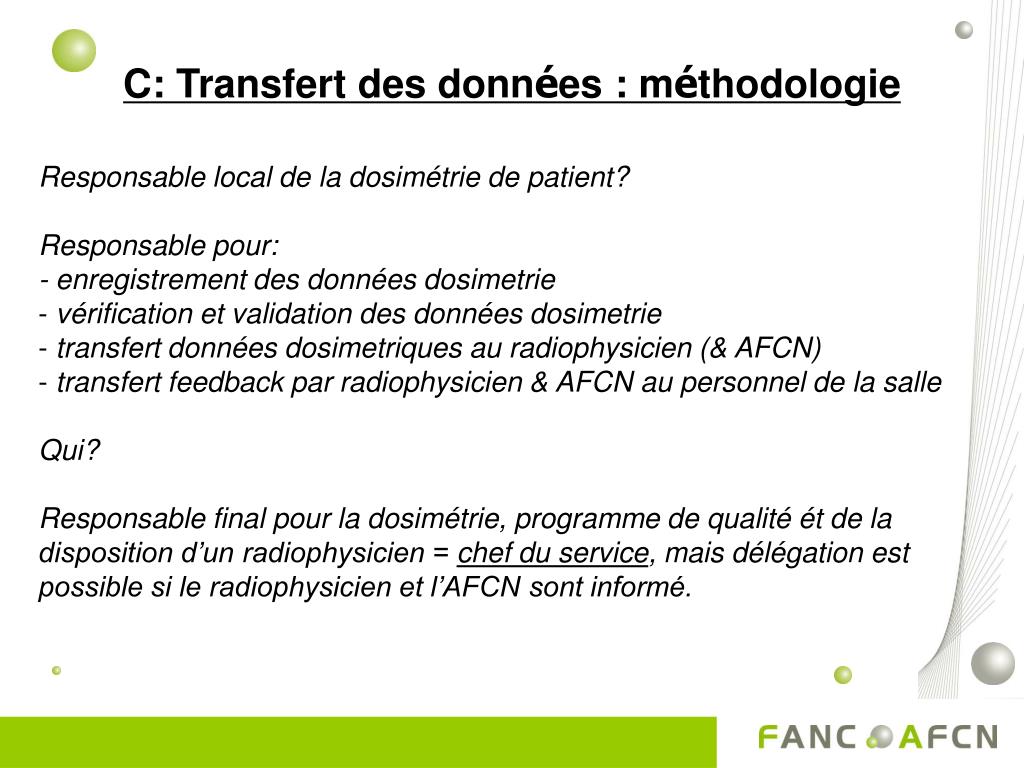 C: Transfert des données : méthodologie

Responsable local de la dosimétrie de patient?

Responsable pour:
- enregistrement des données dosimetrie
- vérification et validation des données dosimetrie
- transfert données dosimetriques au radiophysicien (& AFCN)
- transfert feedback par radiophysicien & AFCN au personnel de la salle

Qui?

Responsable final pour la dosimétrie, programme de qualité ét de la disposition d’un radiophysicien = chef du service, mais délégation est possible si le radiophysicien et l’AFCN sont informé.

FANC AFCN